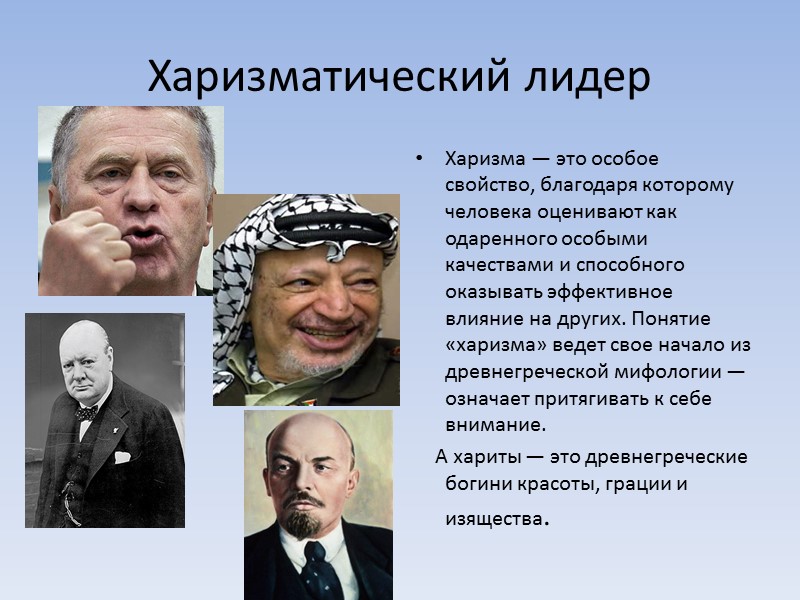 Харизматический лидер

• Харизма — это особое свойство, благодаря которому человека оценивают как одаренного особыми качествами и способного оказывать эффективное влияние на других. Понятие «харизма» ведет свое начало из древнегреческой мифологии — означает притягивать к себе внимание.

А хариты — это древнегреческие богини красоты, грации и изящества.